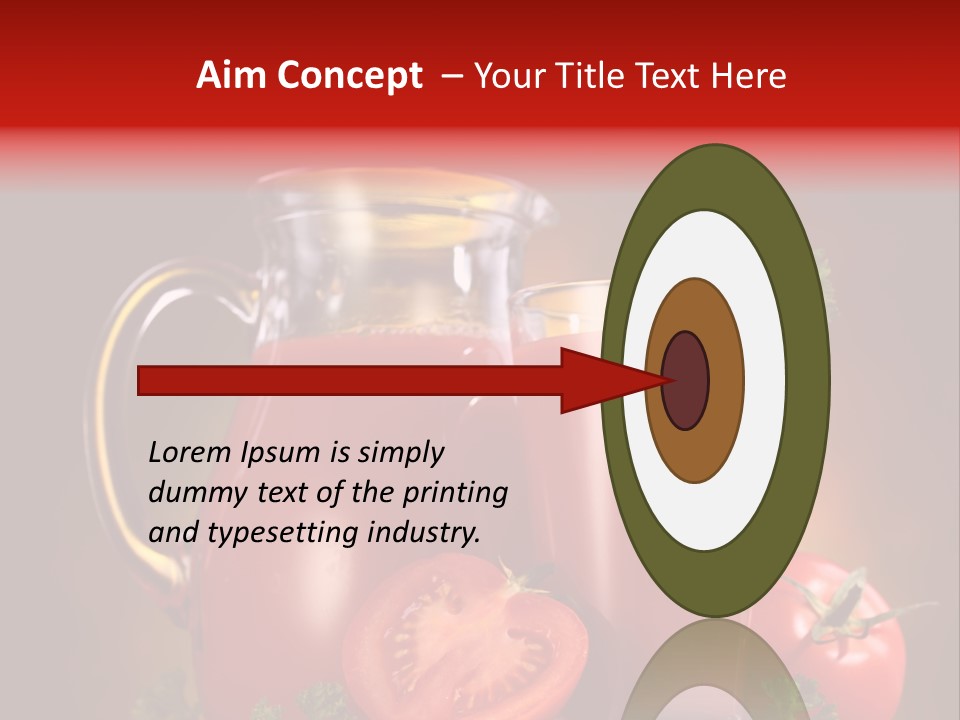 Aim Concept – Your Title Text Here

Lorem Ipsum is simply dummy text of the printing and typesetting industry.